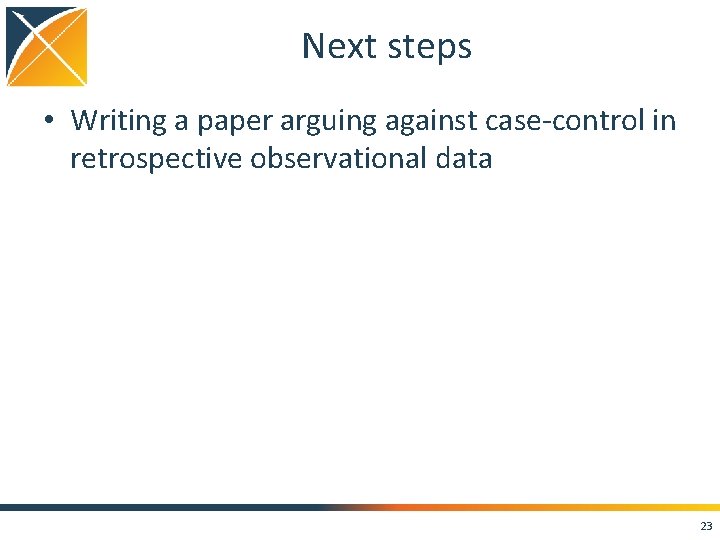 Next steps

• Writing a paper arguing against case-control in retrospective observational data

23